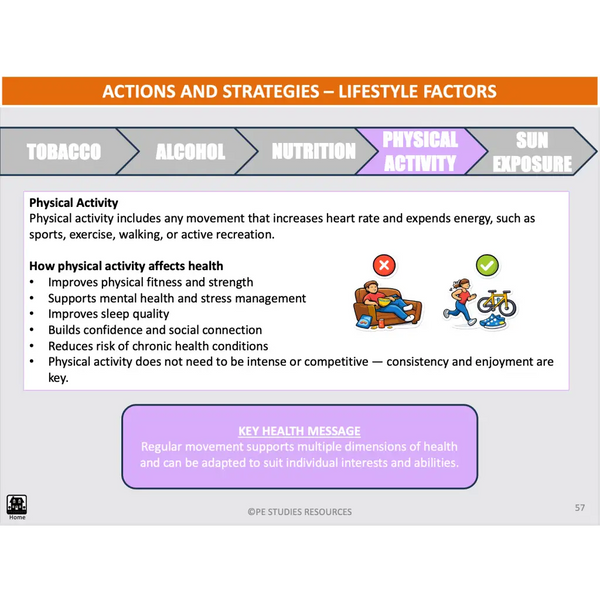 ACTIONS AND STRATEGIES – LIFESTYLE FACTORS

TOBACCO

ALCOHOL

NUTRITION

PHYSICAL ACTIVITY

SUN EXPOSURE

Physical Activity
Physical activity includes any movement that increases heart rate and expends energy, such as sports, exercise, walking, or active recreation.

How physical activity affects health
• Improves physical fitness and strength
• Supports mental health and stress management
• Improves sleep quality
• Builds confidence and social connection
• Reduces risk of chronic health conditions
• Physical activity does not need to be intense or competitive — consistency and enjoyment are key.

KEY HEALTH MESSAGE
Regular movement supports multiple dimensions of health and can be adapted to suit individual interests and abilities.

Home

©PE STUDIES RESOURCES

57